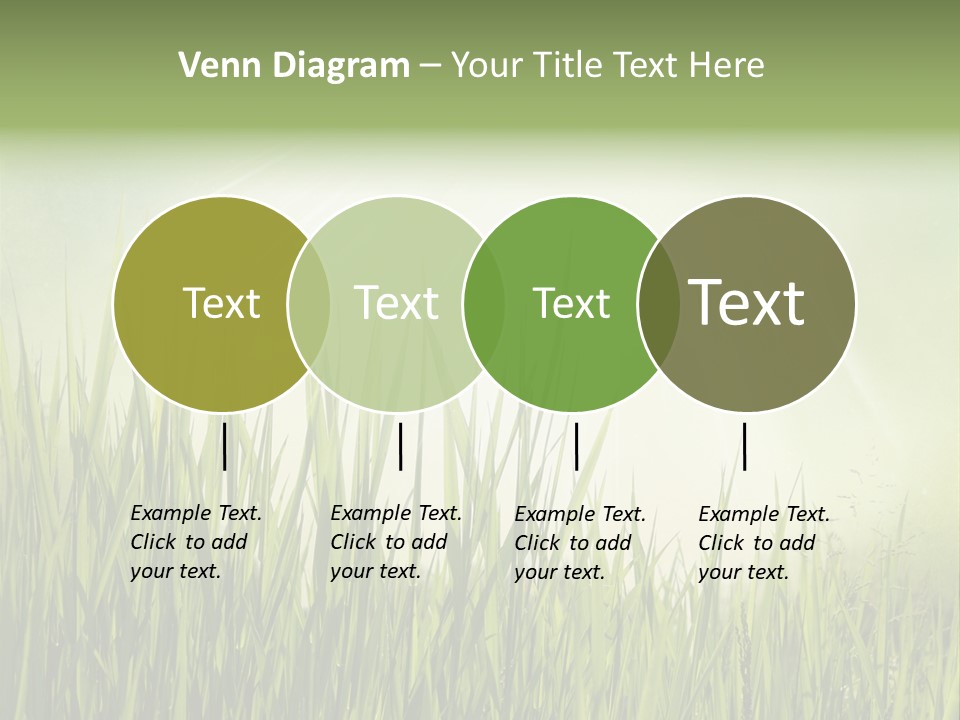 Venn Diagram – Your Title Text Here

Text

Text

Text

Text

Example Text. Click to add your text.

Example Text. Click to add your text.

Example Text. Click to add your text.

Example Text. Click to add your text.